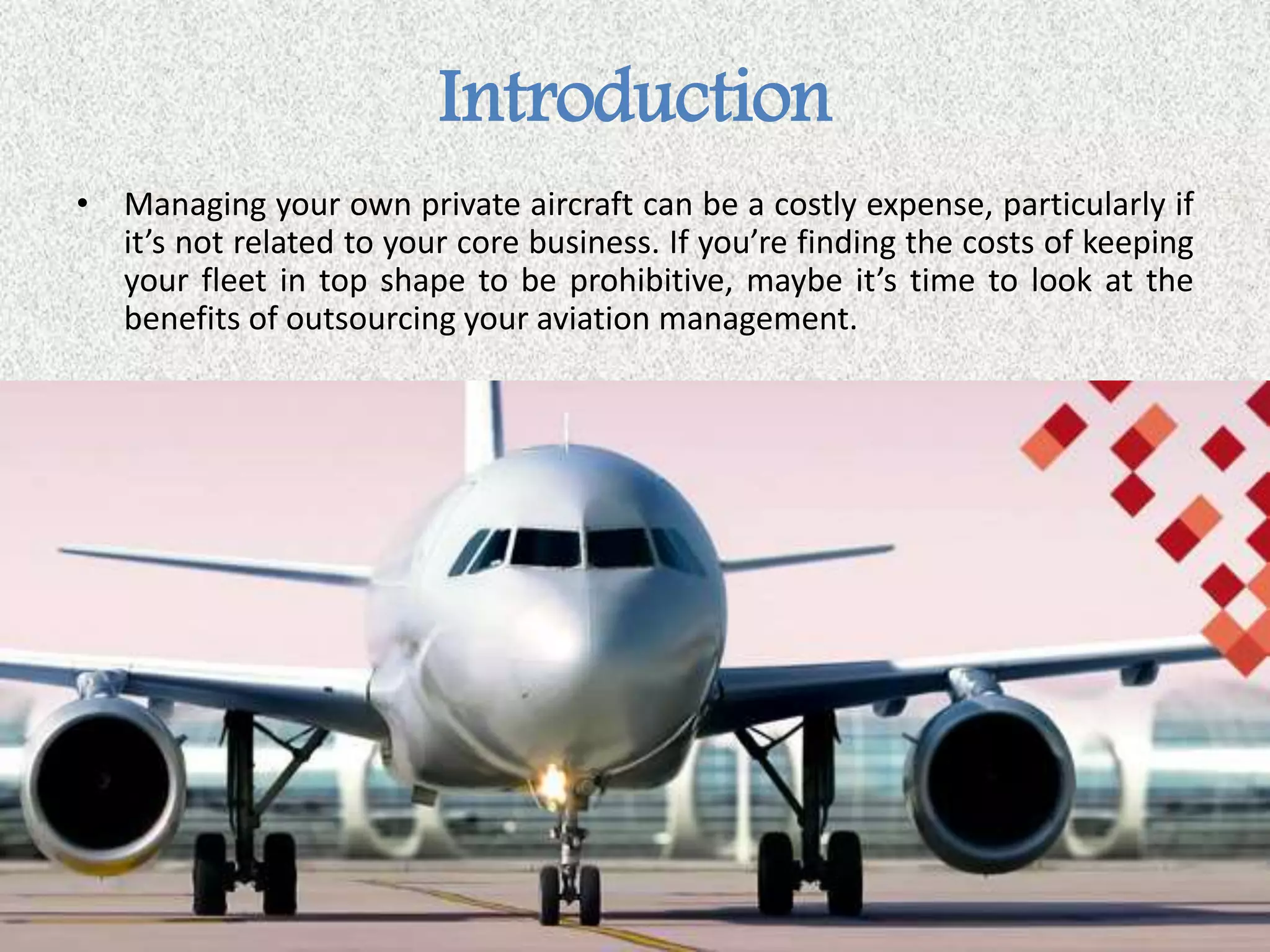 Introduction

• Managing your own private aircraft can be a costly expense, particularly if it’s not related to your core business. If you’re finding the costs of keeping your fleet in top shape to be prohibitive, maybe it’s time to look at the benefits of outsourcing your aviation management.